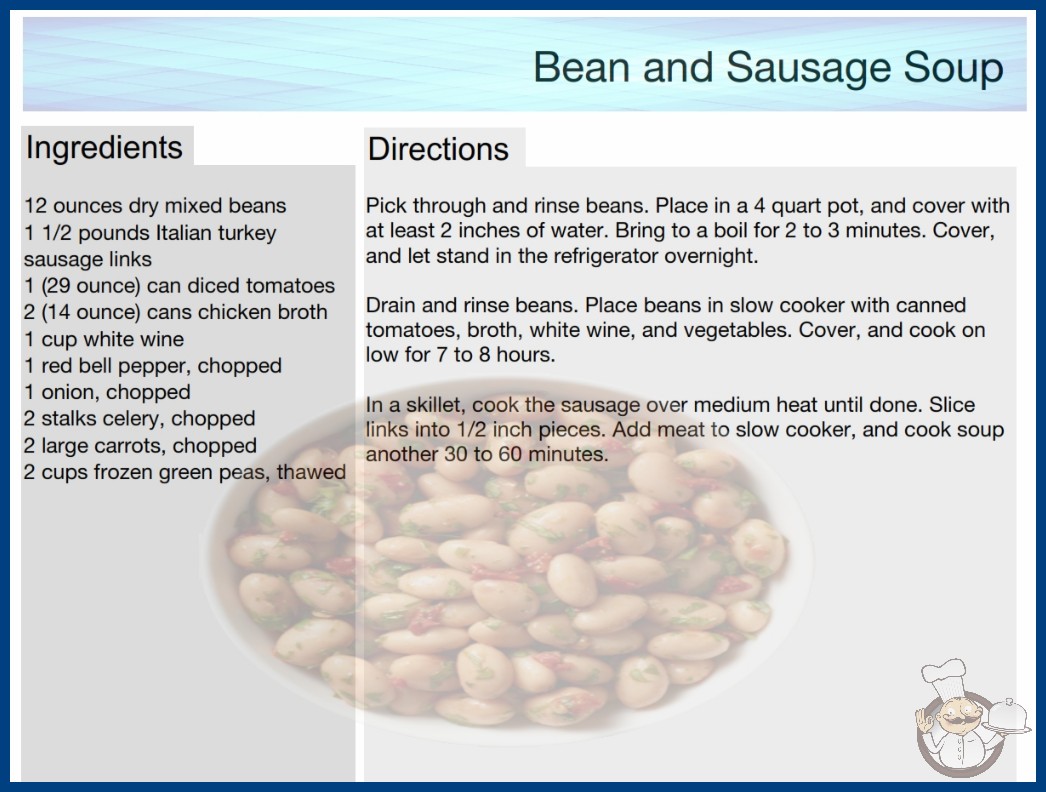 Bean and Sausage Soup

Ingredients

12 ounces dry mixed beans
1 1/2 pounds Italian turkey sausage links
1 (29 ounce) can diced tomatoes
2 (14 ounce) cans chicken broth
1 cup white wine
1 red bell pepper, chopped
1 onion, chopped
2 stalks celery, chopped
2 large carrots, chopped
2 cups frozen green peas, thawed

Directions

Pick through and rinse beans. Place in a 4 quart pot, and cover with at least 2 inches of water. Bring to a boil for 2 to 3 minutes. Cover, and let stand in the refrigerator overnight.

Drain and rinse beans. Place beans in slow cooker with canned tomatoes, broth, white wine, and vegetables. Cover, and cook on low for 7 to 8 hours.

In a skillet, cook the sausage over medium heat until done. Slice links into 1/2 inch pieces. Add meat to slow cooker, and cook soup another 30 to 60 minutes.